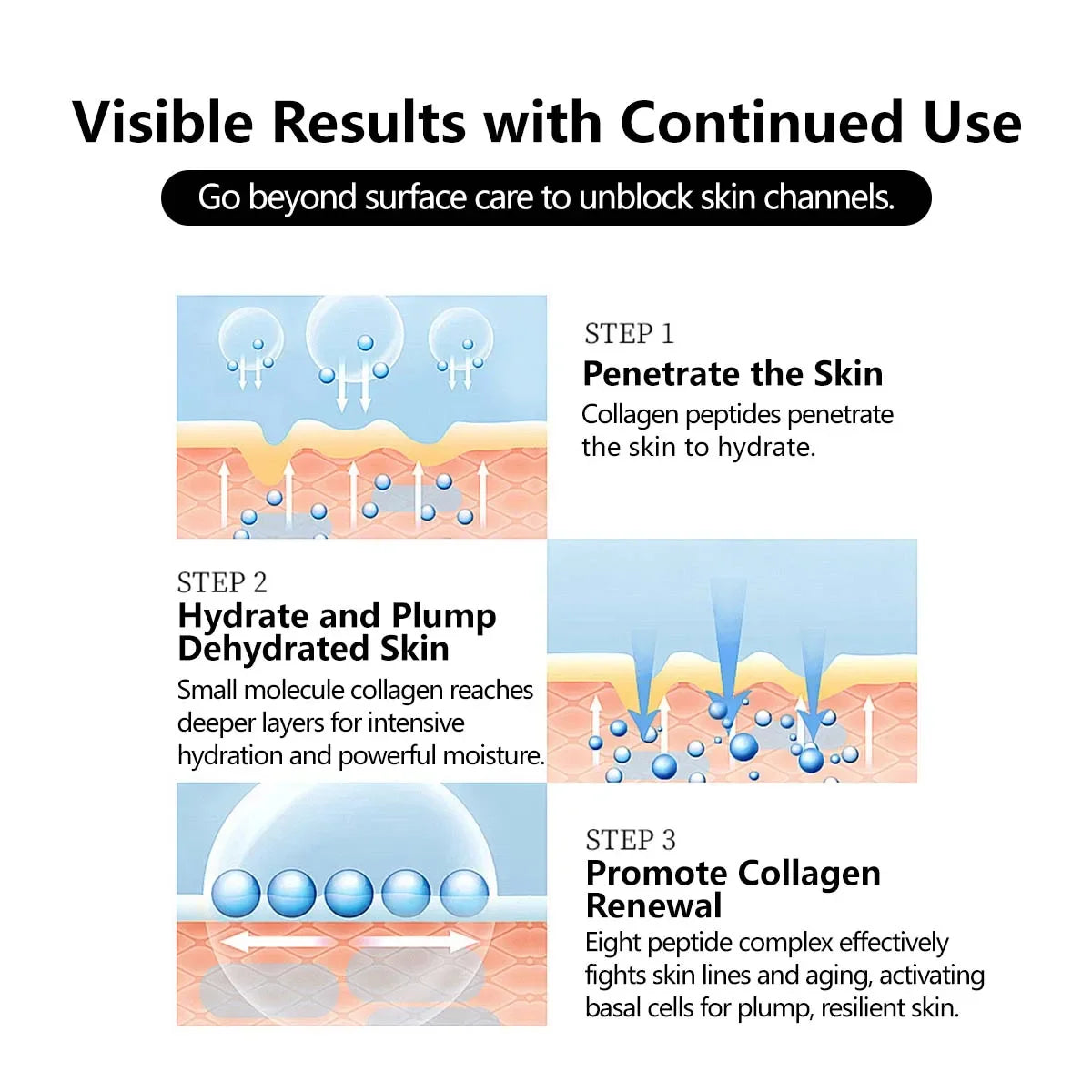 Visible Results with Continued Use

Go beyond surface care to unblock skin channels.

STEP 1
Penetrate the Skin
Collagen peptides penetrate the skin to hydrate.

STEP 2
Hydrate and Plump Dehydrated Skin
Small molecule collagen reaches deeper layers for intensive hydration and powerful moisture.

STEP 3
Promote Collagen Renewal
Eight peptide complex effectively fights skin lines and aging, activating basal cells for plump, resilient skin.